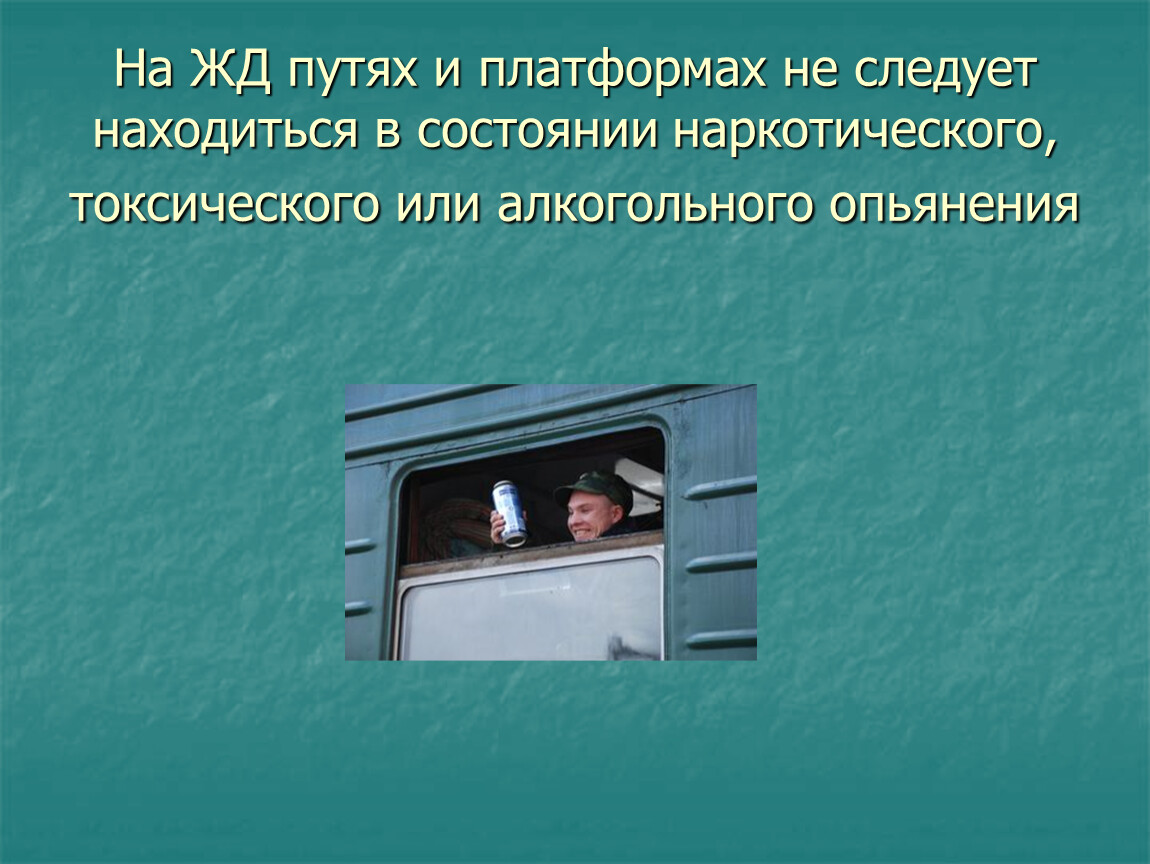 На ЖД путях и платформах не следует находиться в состоянии наркотического, токсического или алкогольного опьянения